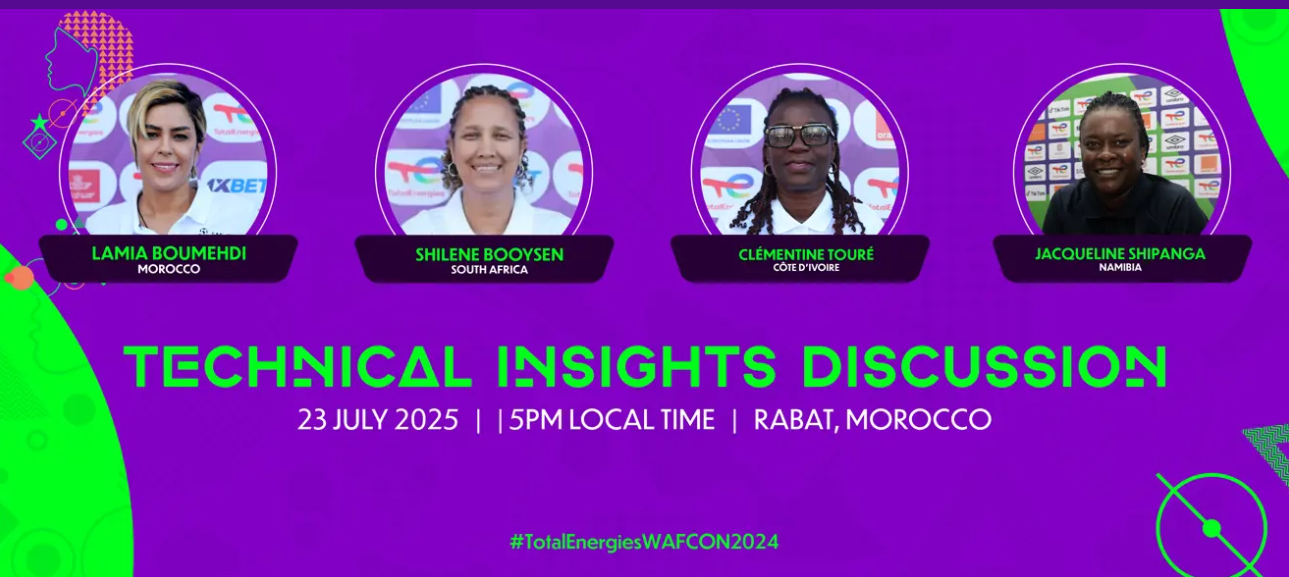 LAMIA BOUMEHDI
MOROCCO

SHILENE BOOYSEN
SOUTH AFRICA

CLÉMENTINE TOURÉ
CÔTE D'IVOIRE

JACQUELINE SHIPANGA
NAMIBIA

TECHNICAL INSIGHTS DISCUSSION

23 JULY 2025 | | 5PM LOCAL TIME | RABAT, MOROCCO

#TotalEnergiesWAFCON2024